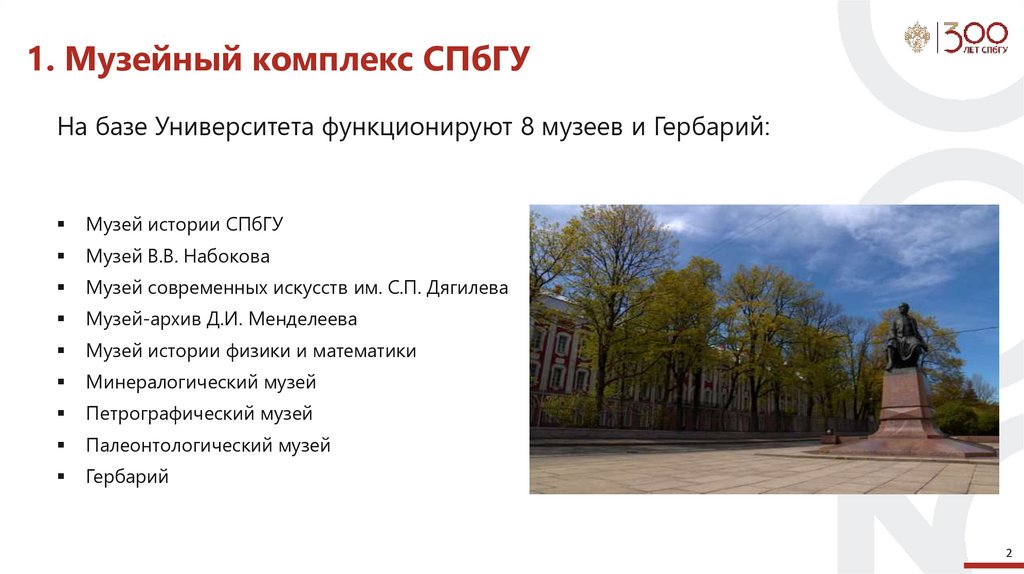 1. Музейный комплекс СПбГУ

300 ЛЕТ СПбГУ

На базе Университета функционируют 8 музеев и Гербарий:

▪ Музей истории СПбГУ
▪ Музей В.В. Набокова
▪ Музей современных искусств им. С.П. Дягилева
▪ Музей-архив Д.И. Менделеева
▪ Музей истории физики и математики
▪ Минералогический музей
▪ Петрографический музей
▪ Палеонтологический музей
▪ Гербарий

2